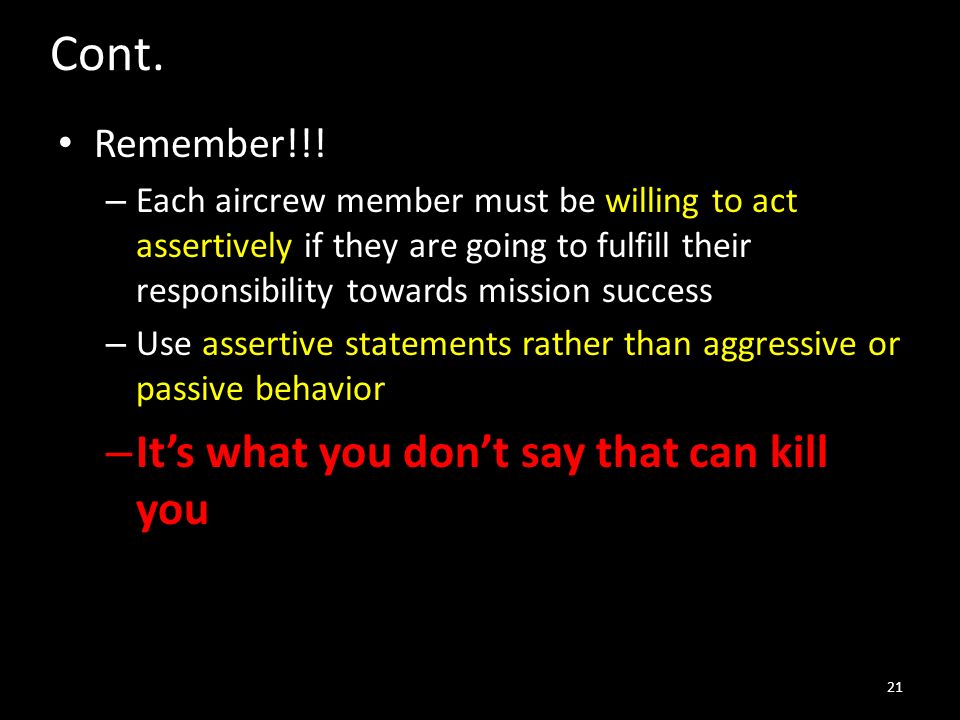 Cont.

• Remember!!!

– Each aircrew member must be willing to act assertively if they are going to fulfill their responsibility towards mission success

– Use assertive statements rather than aggressive or passive behavior

– It's what you don't say that can kill you

21